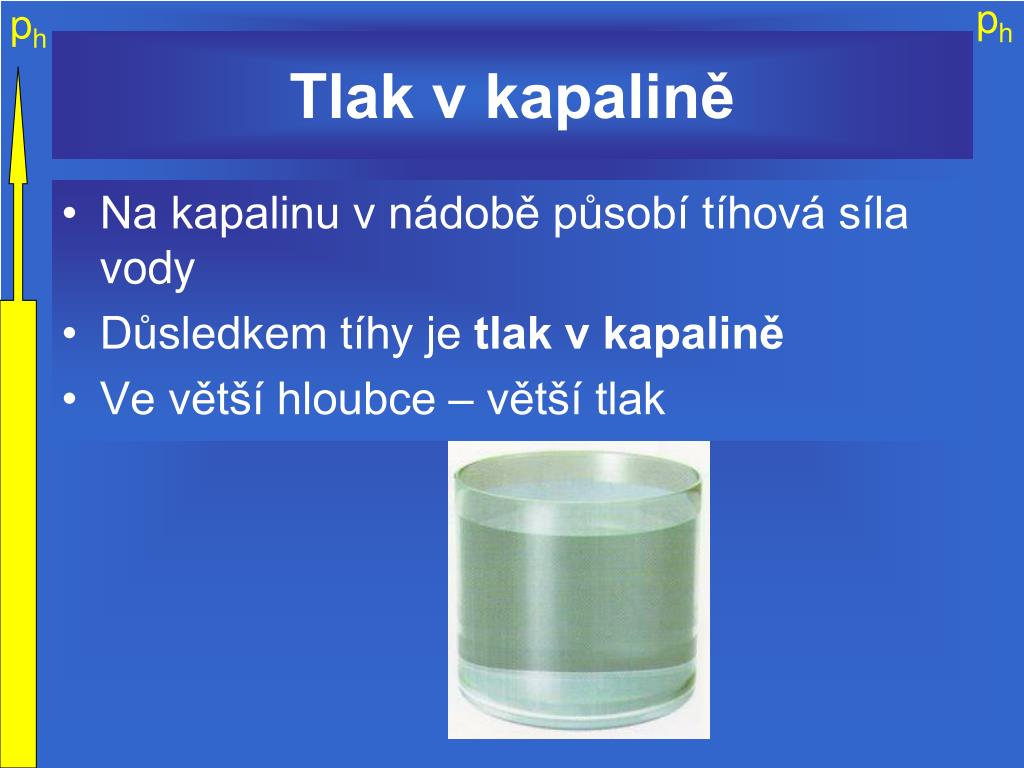 $p_h$

$p_h$

Tlak v kapalině

• Na kapalinu v nádobě působí tíhová síla vody
• Důsledkem tíhy je **tlak v kapalině**
• Ve větší hloubce – větší tlak